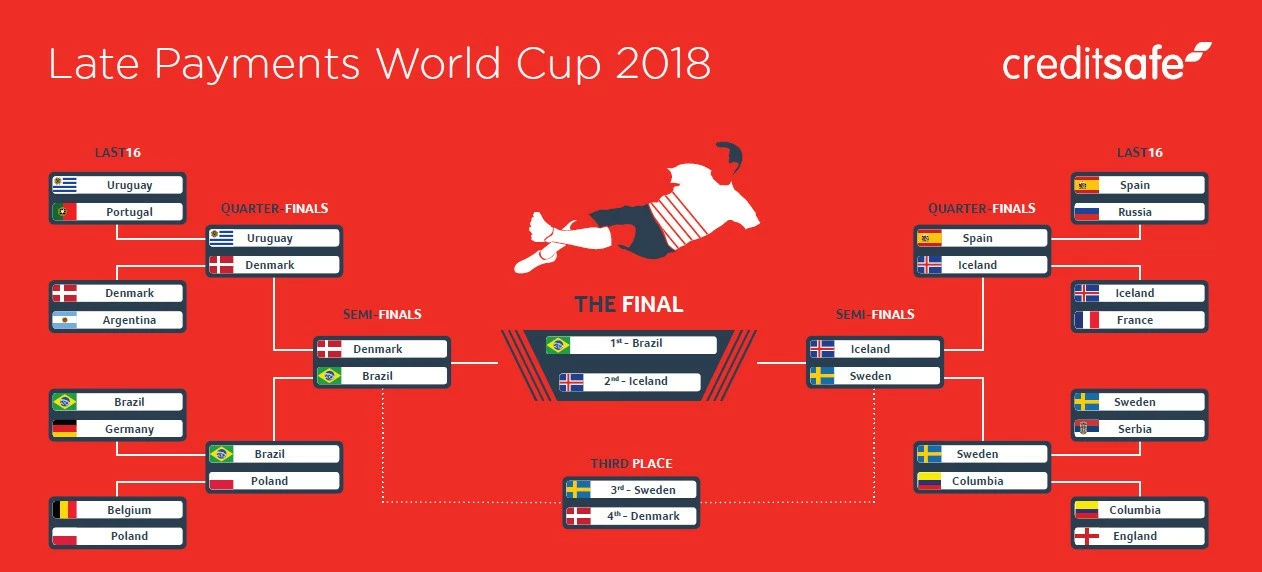 Late Payments World Cup 2018

creditsafe

LAST16

Uruguay
Portugal

Denmark
Argentina

Brazil
Germany

Belgium
Poland

QUARTER-FINALS

Uruguay
Denmark

Brazil
Poland

SEMI-FINALS

Denmark
Brazil

THE FINAL

$1^{st}$ - Brazil
$2^{nd}$ - Iceland

THIRD PLACE

$3^{rd}$ - Sweden
$4^{th}$ - Denmark

SEMI-FINALS

Iceland
Sweden

QUARTER-FINALS

Spain
Iceland

Sweden
Columbia

LAST16

Spain
Russia

Iceland
France

Sweden
Serbia

Columbia
England